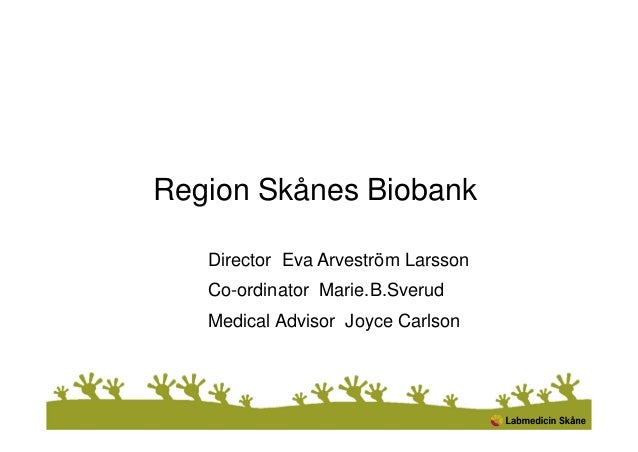 Region Skånes Biobank

Director Eva Arveström Larsson
Co-ordinator Marie.B.Sverud
Medical Advisor Joyce Carlson

Labmedicin Skåne